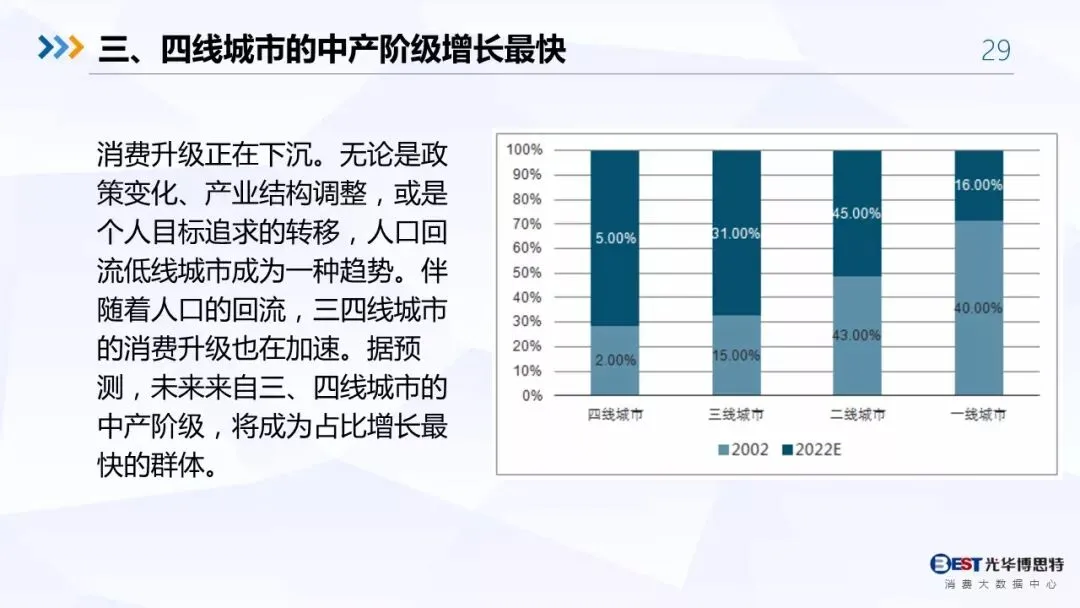 三、四线城市的中产阶级增长最快

29

消费升级正在下沉。无论是政策变化、产业结构调整，或是个人目标追求的转移，人口回流低线城市成为一种趋势。伴随着人口的回流，三四线城市的消费升级也在加速。据预测，未来来自三、四线城市的中产阶级，将成为占比增长最快的群体。

100%
90%
80%
70%
60%
50%
40%
30%
20%
10%
0%

5.00%
2.00%
31.00%
15.00%
45.00%
43.00%
16.00%
40.00%

四线城市
三线城市
二线城市
一线城市

2002
2022E

BEST光华博思特
消费大数据中心